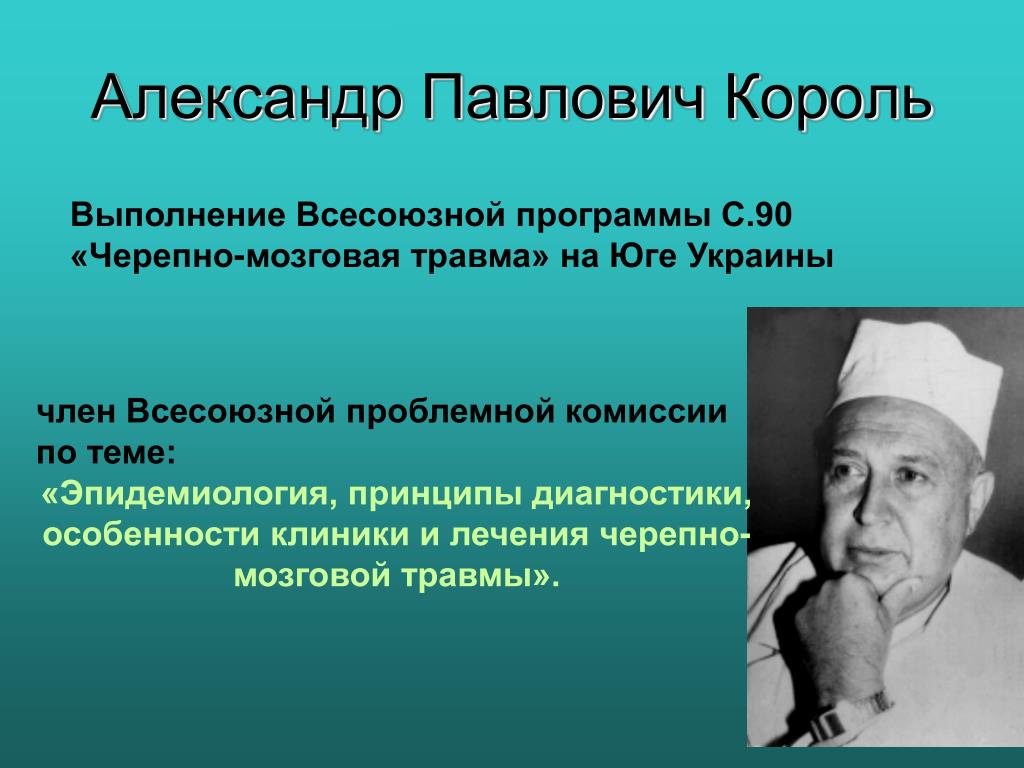 Александр Павлович Король

Выполнение Всесоюзной программы С.90 «Черепно-мозговая травма» на Юге Украины

член Всесоюзной проблемной комиссии по теме:
«Эпидемиология, принципы диагностики, особенности клиники и лечения черепно-мозговой травмы».